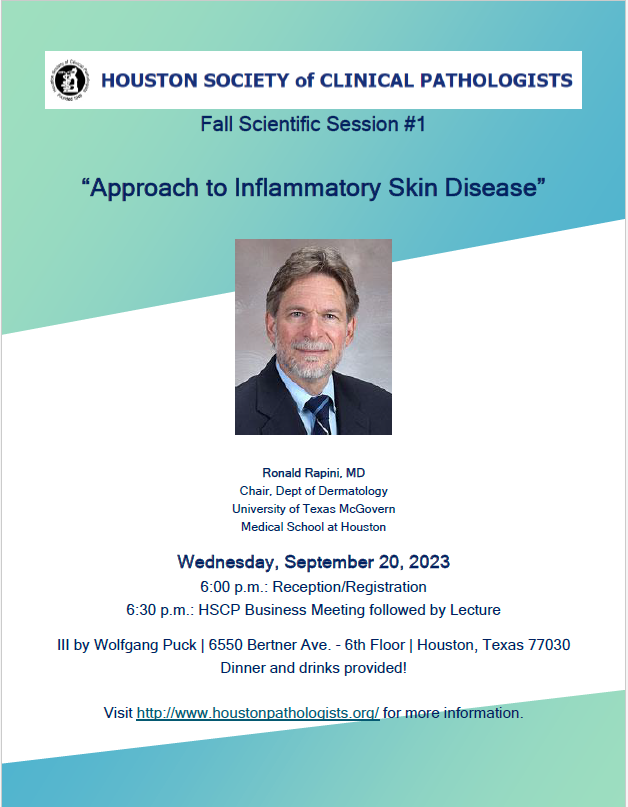 HOUSTON SOCIETY of CLINICAL PATHOLOGISTS

Fall Scientific Session #1

“Approach to Inflammatory Skin Disease”

Ronald Rapini, MD
Chair, Dept of Dermatology
University of Texas McGovern
Medical School at Houston

Wednesday, September 20, 2023
6:00 p.m.: Reception/Registration
6:30 p.m.: HSCP Business Meeting followed by Lecture

III by Wolfgang Puck | 6550 Bertner Ave. - 6th Floor | Houston, Texas 77030
Dinner and drinks provided!

Visit http://www.houstonpathologists.org/ for more information.